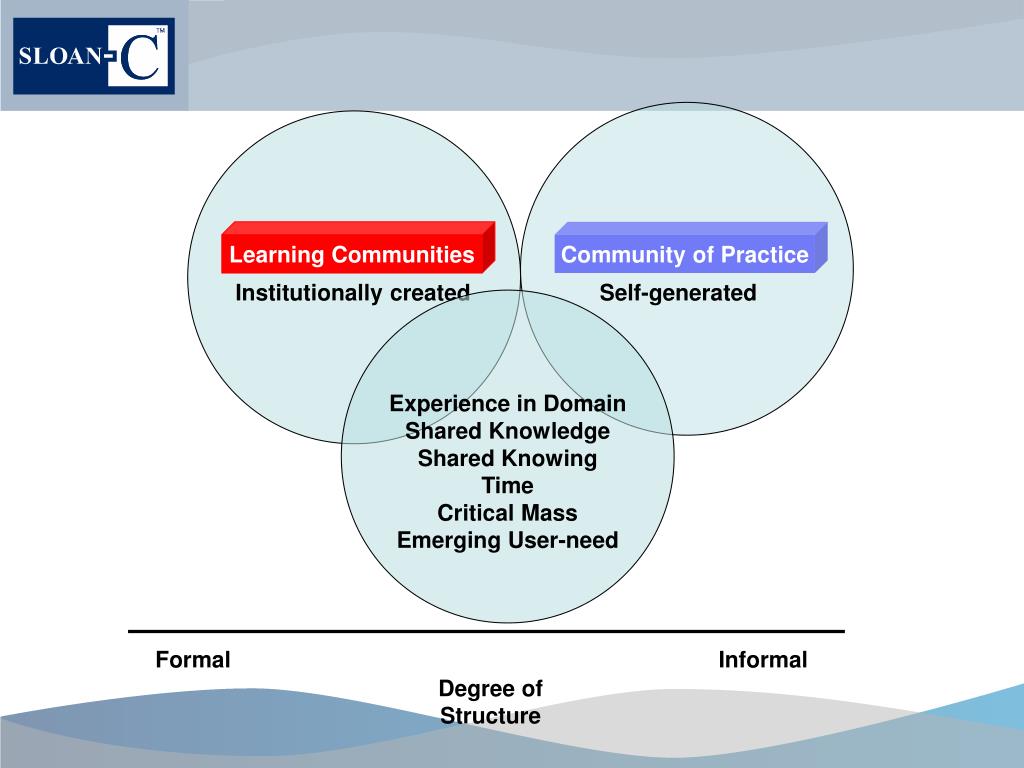 SLOAN-C™

Learning Communities

Institutionally created

Community of Practice

Self-generated

Experience in Domain
Shared Knowledge
Shared Knowing
Time
Critical Mass
Emerging User-need

Formal

Informal

Degree of Structure